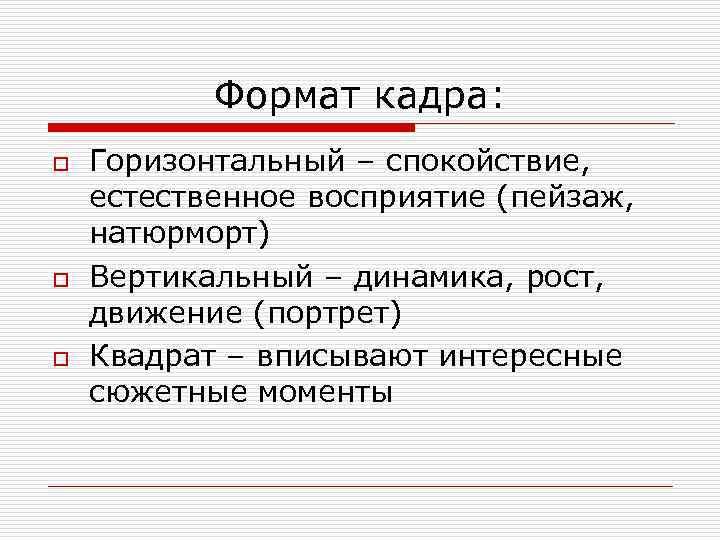 Формат кадра:

Горизонтальный – спокойствие, естественное восприятие (пейзаж, натюрморт)

Вертикальный – динамика, рост, движение (портрет)

Квадрат – вписывают интересные сюжетные моменты